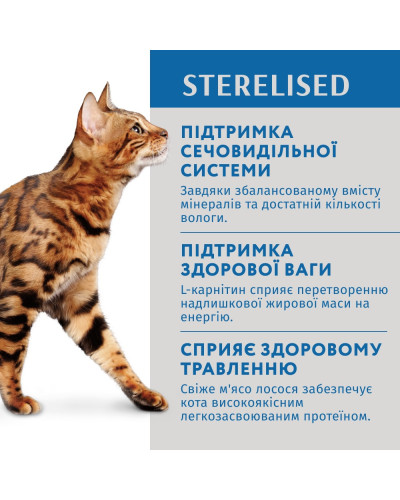 STERELISED

ПІДТРИМКА СЕЧОВИДІЛЬНОЇ СИСТЕМИ

Завдяки збалансованому вмісту мінералів та достатній кількості вологи.

ПІДТРИМКА ЗДОРОВОЇ ВАГИ

L-карнітин сприяє перетворенню надлишкової жирової маси на енергію.

СПРИЯЄ ЗДОРОВОМУ ТРАВЛЕННЮ

Свіже м'ясо лосося забезпечує кота високоякісним легкозасвоюваним протеїном.